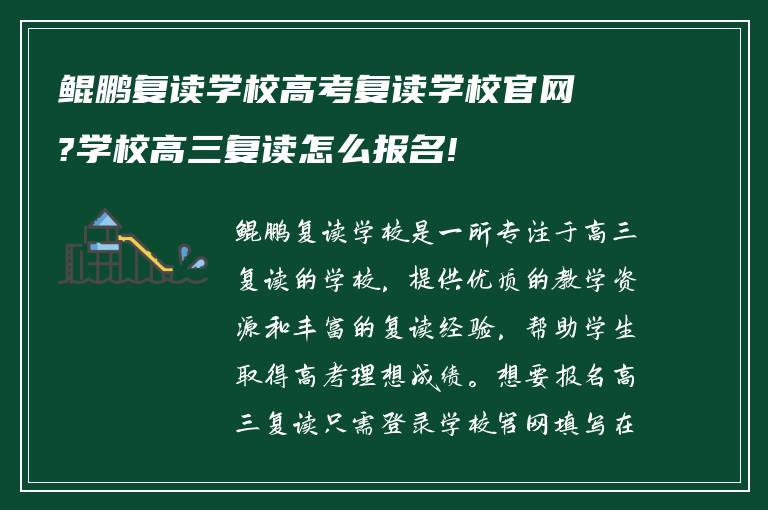 鲲鹏复读学校高考复读学校官网?学校高三复读怎么报名!

鲲鹏复读学校是一所专注于高三复读的学校，提供优质的教学资源和丰富的复读经验，帮助学生取得高考理想成绩。想要报名高三复读只需登录学校官网填写在